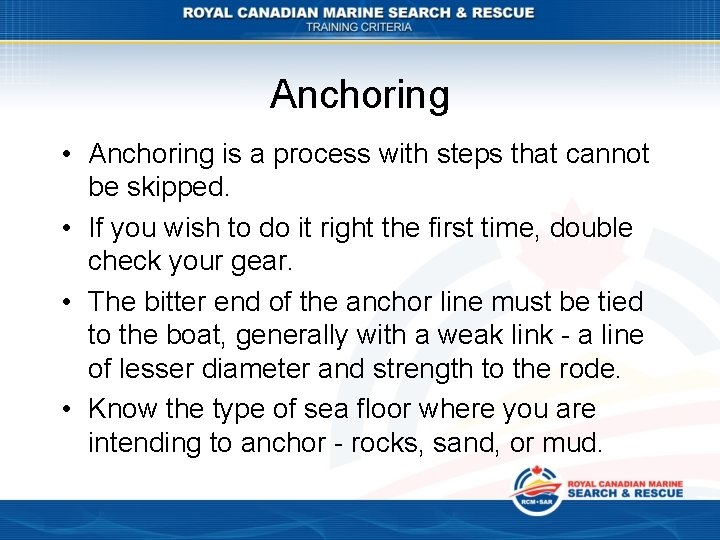 ROYAL CANADIAN MARINE SEARCH & RESCUE
TRAINING CRITERIA

Anchoring

• Anchoring is a process with steps that cannot be skipped.
• If you wish to do it right the first time, double check your gear.
• The bitter end of the anchor line must be tied to the boat, generally with a weak link - a line of lesser diameter and strength to the rode.
• Know the type of sea floor where you are intending to anchor - rocks, sand, or mud.

RCM•SAR
ROYAL CANADIAN MARINE
SEARCH & RESCUE